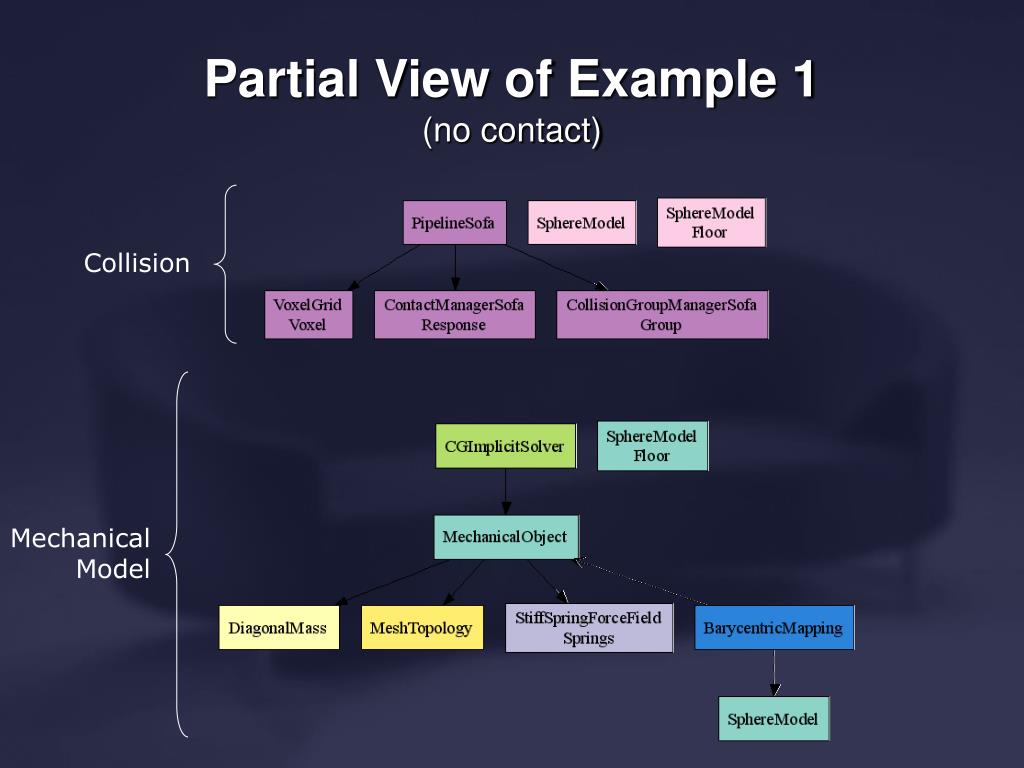 Partial View of Example 1
(no contact)

Collision

PipelineSofa

SphereModel

SphereModel
Floor

VoxelGrid
Voxel

ContactManagerSofa
Response

CollisionGroupManagerSofa
Group

Mechanical
Model

CGImplicitSolver

SphereModel
Floor

MechanicalObject

DiagonalMass

MeshTopology

StiffSpringForceField
Springs

BarycentricMapping

SphereModel